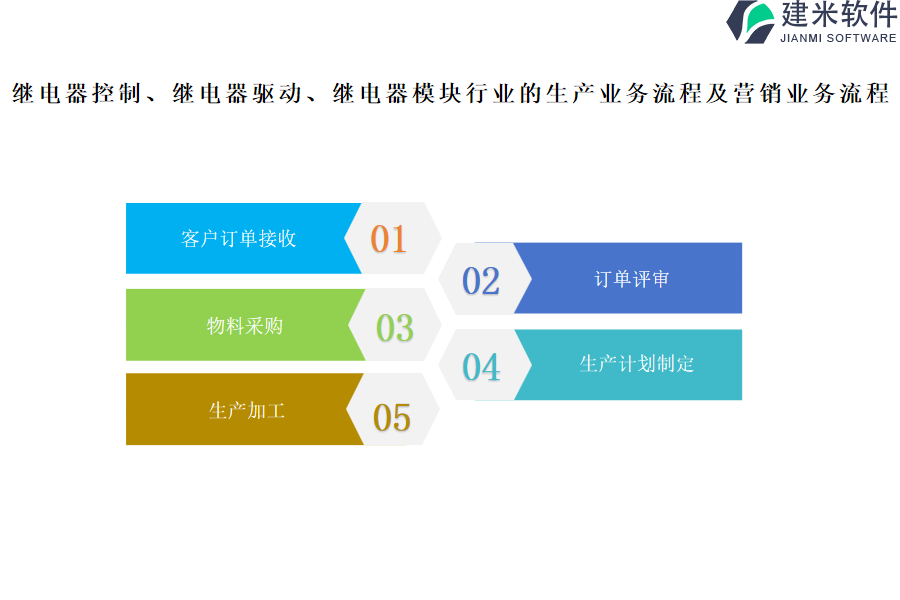 建米软件
JIANMI SOFTWARE

继电器控制、继电器驱动、继电器模块行业的生产业务流程及营销业务流程

客户订单接收 01

02 订单评审

物料采购 03

04 生产计划制定

生产加工 05